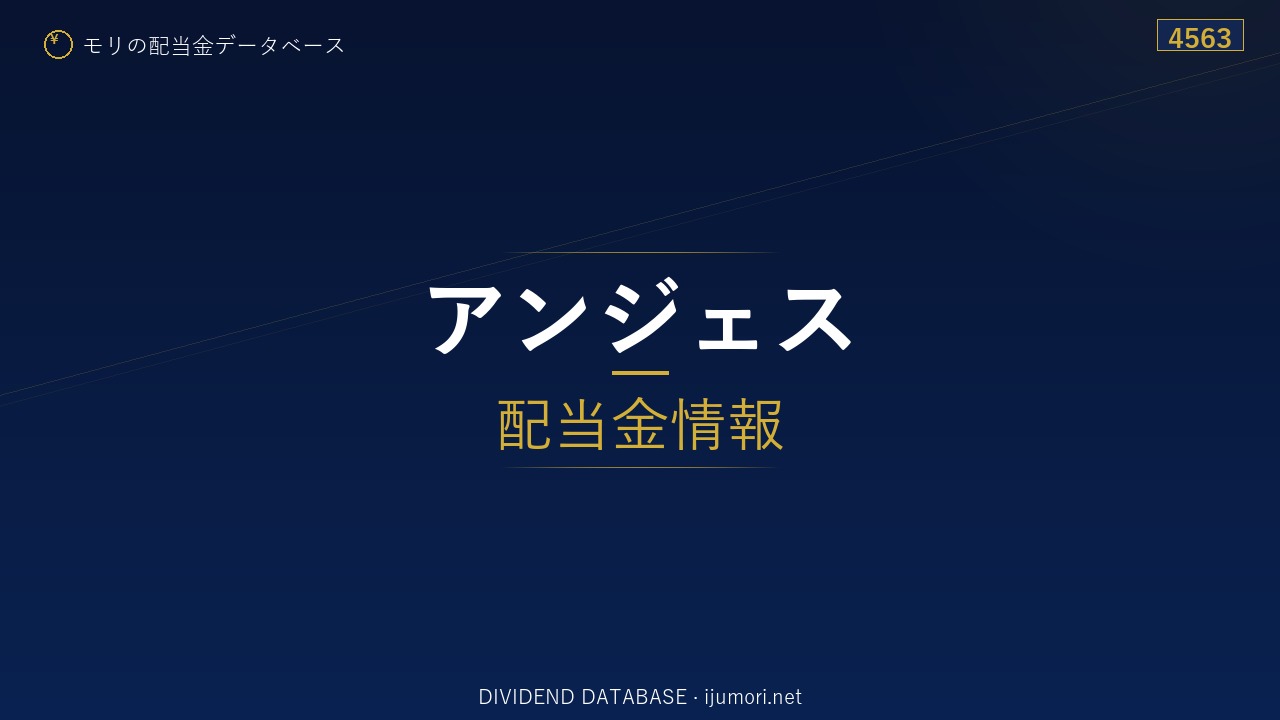 ¥ モリの配当金データベース

4563

アンジェス

配当金情報

DIVIDEND DATABASE · ijumori.net